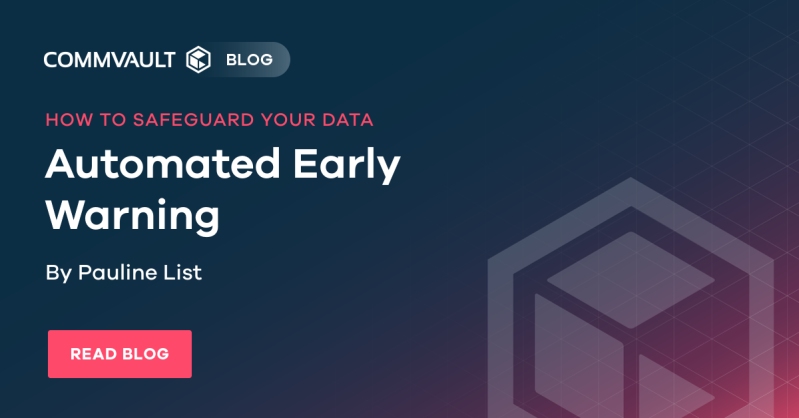 COMMVAULT BLOG

HOW TO SAFEGUARD YOUR DATA

Automated Early Warning

By Pauline List

READ BLOG